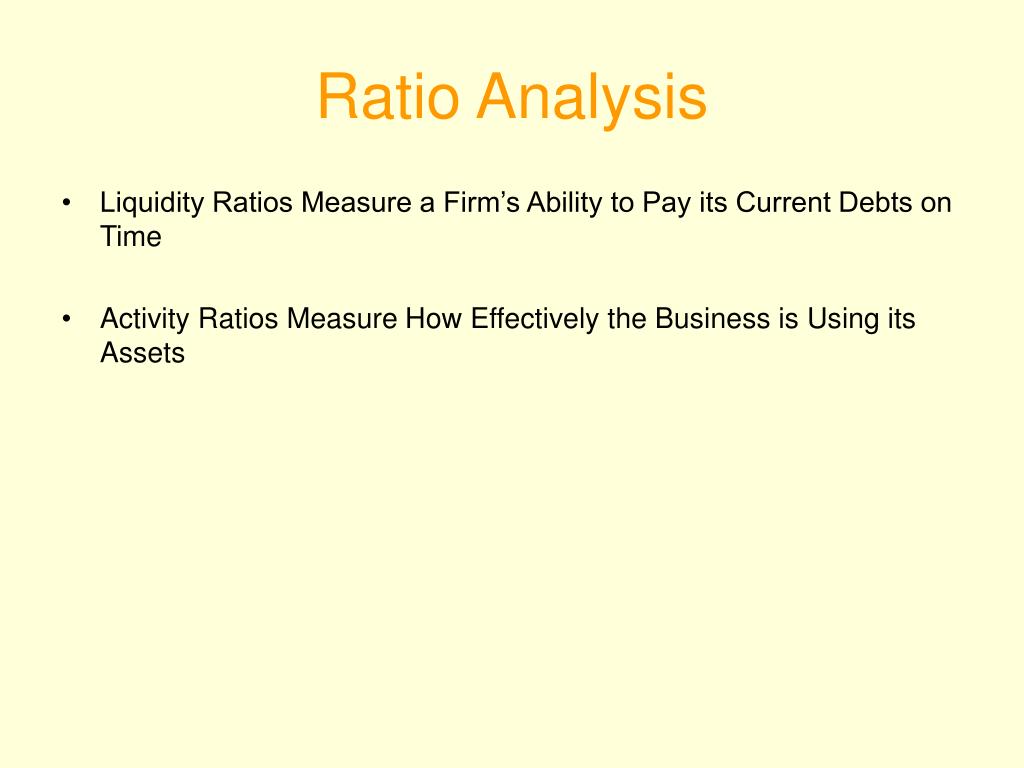 Ratio Analysis

• Liquidity Ratios Measure a Firm’s Ability to Pay its Current Debts on Time

• Activity Ratios Measure How Effectively the Business is Using its Assets